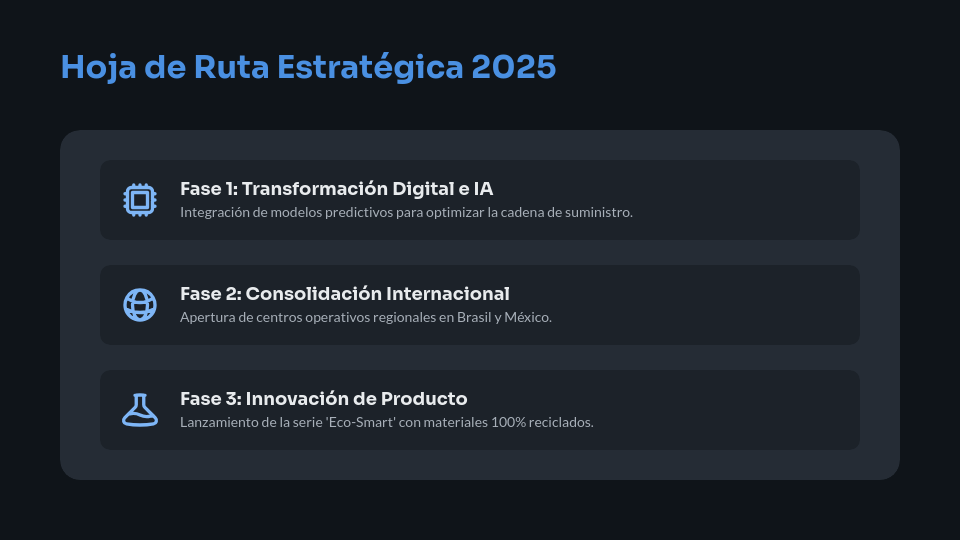 Hoja de Ruta Estratégica 2025

Fase 1: Transformación Digital e IA
Integración de modelos predictivos para optimizar la cadena de suministro.

Fase 2: Consolidación Internacional
Apertura de centros operativos regionales en Brasil y México.

Fase 3: Innovación de Producto
Lanzamiento de la serie 'Eco-Smart' con materiales 100% reciclados.